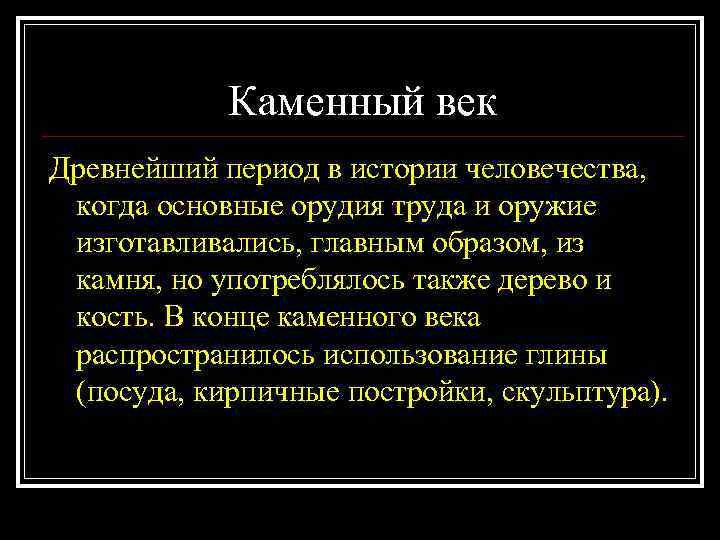 Каменный век

Древнейший период в истории человечества, когда основные орудия труда и оружие изготавливались, главным образом, из камня, но употреблялось также дерево и кость. В конце каменного века распространилось использование глины (посуда, кирпичные постройки, скульптура).